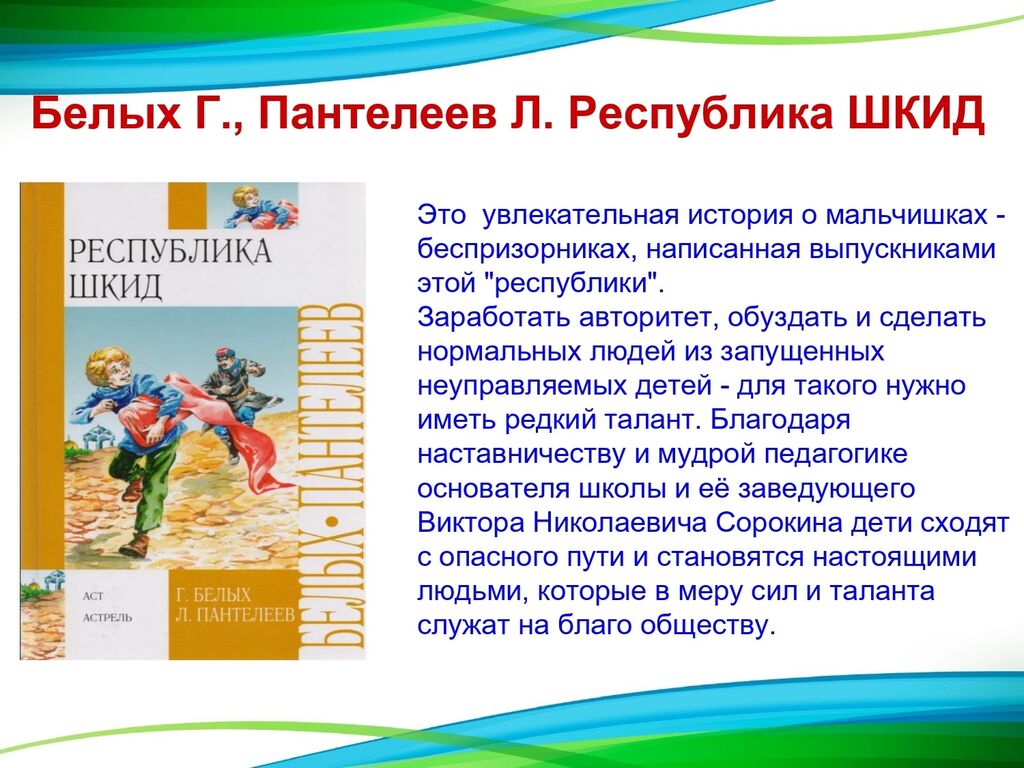 Белых Г., Пантелеев Л. Республика ШКИД

РЕСПУБЛИКА ШКИД

БЕЛЫХ • ПАНТЕЛЕЕВ

АСТ
АСТРЕЛЬ

Г. БЕЛЫХ
Л. ПАНТЕЛЕЕВ

Это увлекательная история о мальчишках - беспризорниках, написанная выпускниками этой "республики".
Заработать авторитет, обуздать и сделать нормальных людей из запущенных неуправляемых детей - для такого нужно иметь редкий талант. Благодаря наставничеству и мудрой педагогике основателя школы и её заведующего Виктора Николаевича Сорокина дети сходят с опасного пути и становятся настоящими людьми, которые в меру сил и таланта служат на благо обществу.